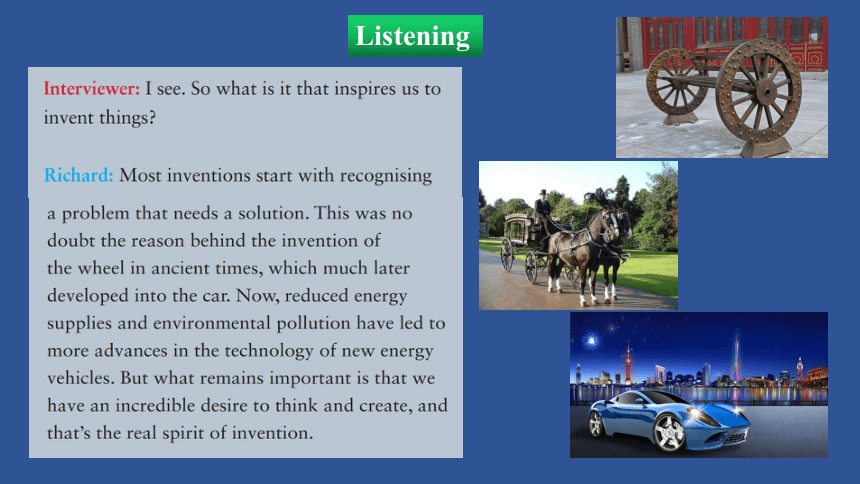 Listening

Interviewer: I see. So what is it that inspires us to invent things?

Richard: Most inventions start with recognising a problem that needs a solution. This was no doubt the reason behind the invention of the wheel in ancient times, which much later developed into the car. Now, reduced energy supplies and environmental pollution have led to more advances in the technology of new energy vehicles. But what remains important is that we have an incredible desire to think and create, and that's the real spirit of invention.